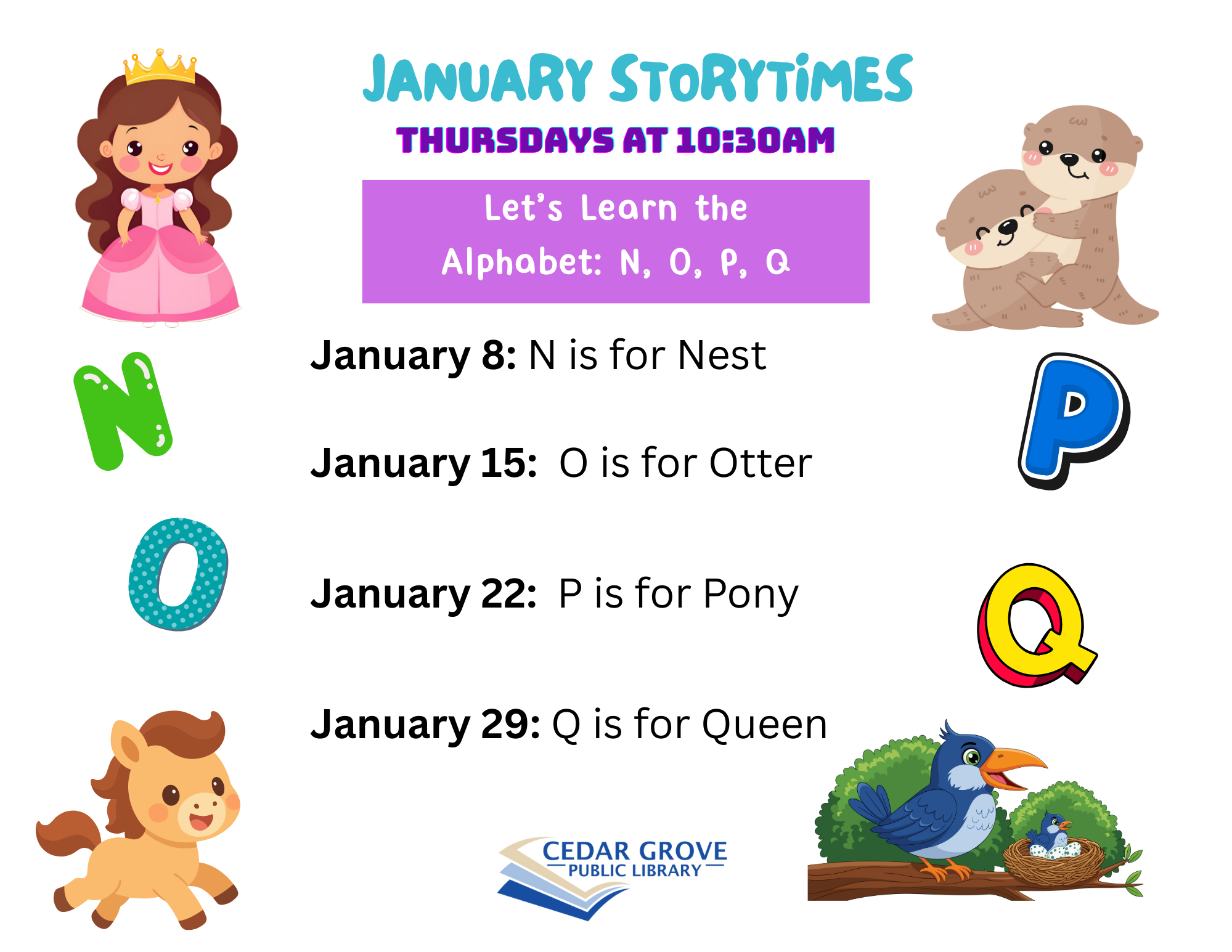 JANUARY STORYTIMES

THURSDAYS AT 10:30AM

Let's Learn the Alphabet: N, O, P, Q

N

January 8: N is for Nest

P

January 15: O is for Otter

O

January 22: P is for Pony

Q

January 29: Q is for Queen

CEDAR GROVE
PUBLIC LIBRARY